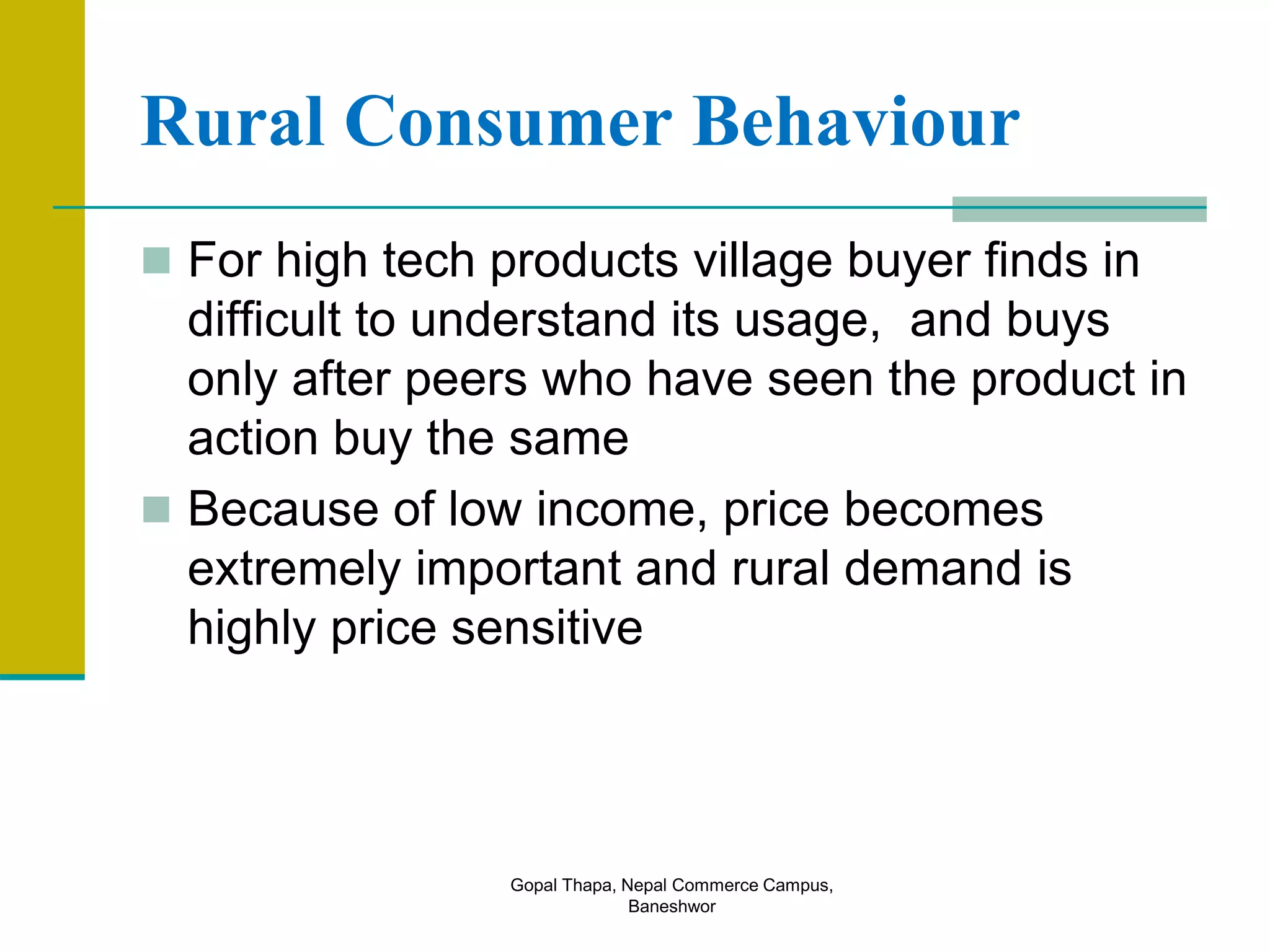 Rural Consumer Behaviour

For high tech products village buyer finds in difficult to understand its usage, and buys only after peers who have seen the product in action buy the same

Because of low income, price becomes extremely important and rural demand is highly price sensitive

Gopal Thapa, Nepal Commerce Campus, Baneshwor